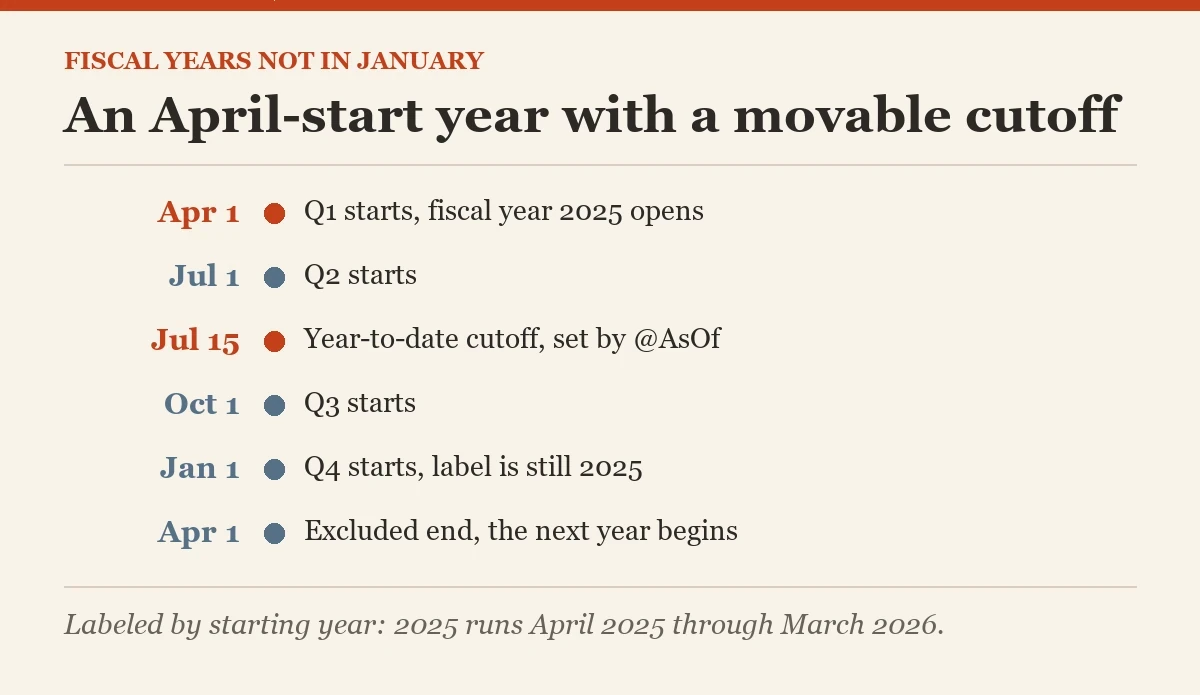 FISCAL YEARS NOT IN JANUARY

An April-start year with a movable cutoff

Apr 1 Q1 starts, fiscal year 2025 opens

Jul 1 Q2 starts

Jul 15 Year-to-date cutoff, set by @AsOf

Oct 1 Q3 starts

Jan 1 Q4 starts, label is still 2025

Apr 1 Excluded end, the next year begins

Labeled by starting year: 2025 runs April 2025 through March 2026.